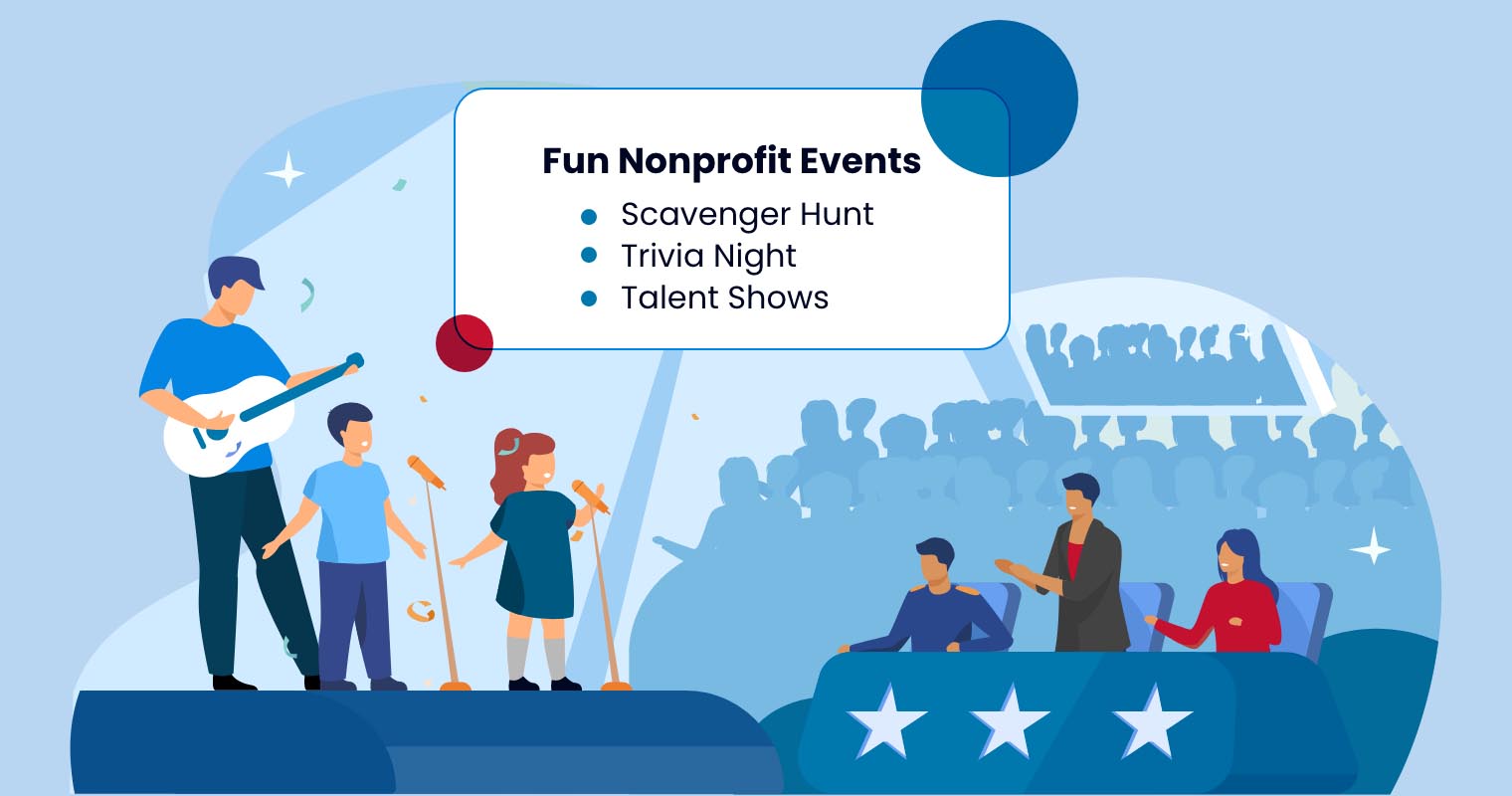 Fun Nonprofit Events

- Scavenger Hunt
- Trivia Night
- Talent Shows